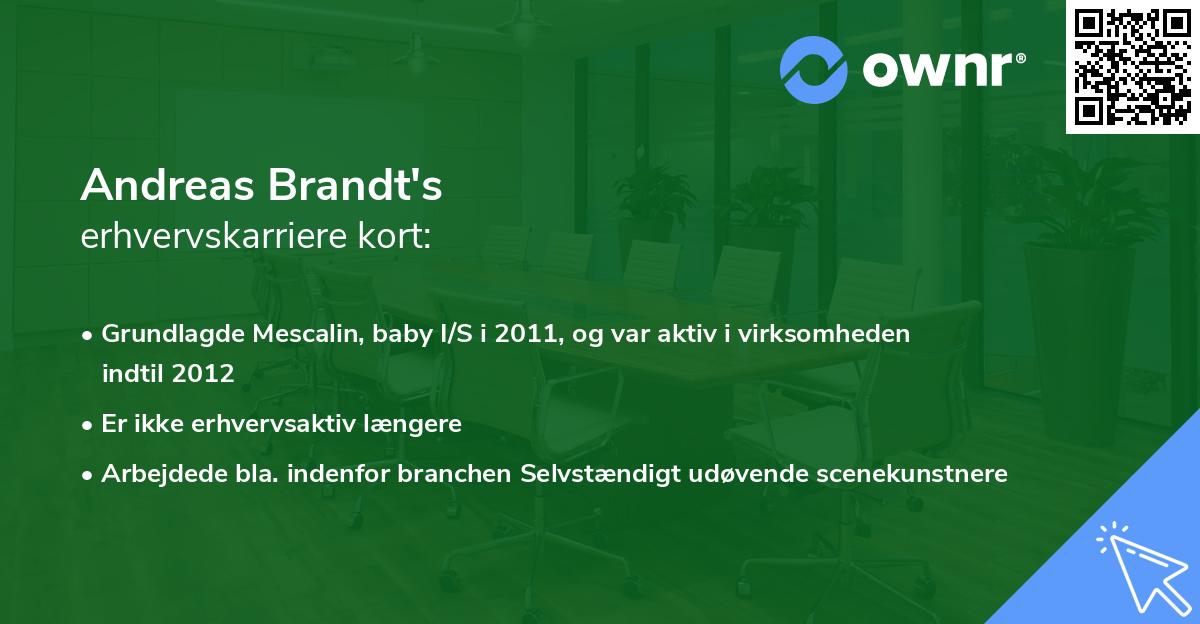 ownr®

Andreas Brandt's
erhvervskarriere kort:

• Grundlagde Mescalin, baby I/S i 2011, og var aktiv i virksomheden indtil 2012
• Er ikke erhvervsaktiv længere
• Arbejdede bla. indenfor branchen Selvstændigt udøvende scenekunstnere